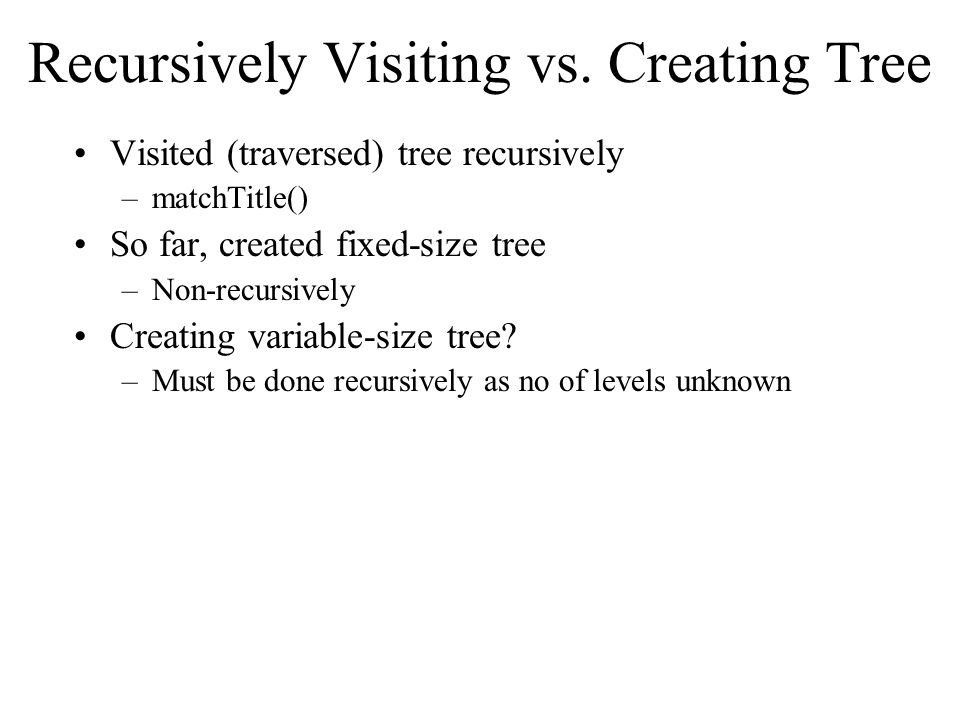 Recursively Visiting vs. Creating Tree

• Visited (traversed) tree recursively
  – matchTitle()
• So far, created fixed-size tree
  – Non-recursively
• Creating variable-size tree?
  – Must be done recursively as no of levels unknown